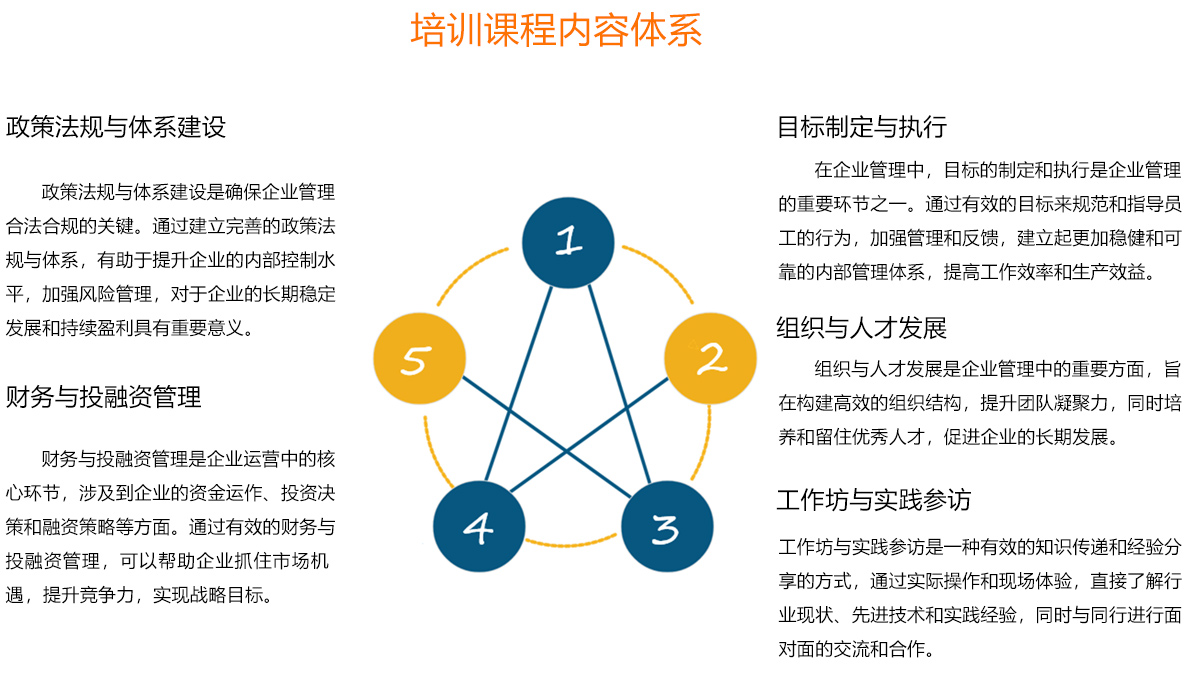 培训课程内容体系

政策法规与体系建设

政策法规与体系建设是确保企业管理合法合规的关键。通过建立完善的政策法规与体系，有助于提升企业的内部控制水平，加强风险管理，对于企业的长期稳定发展和持续盈利具有重要意义。

财务与投融资管理

财务与投融资管理是企业运营中的核心环节，涉及到企业的资金运作、投资决策和融资策略等方面。通过有效的财务与投融资管理，可以帮助企业抓住市场机遇，提升竞争力，实现战略目标。

1

2

3

4

5

目标制定与执行

在企业管理中，目标的制定和执行是企业管理的重要环节之一。通过有效的目标来规范和指导员工的行为，加强管理和反馈，建立起更加稳健和可靠的内部管理体系，提高工作效率和生产效益。

组织与人才发展

组织与人才发展是企业管理中的重要方面，旨在构建高效的组织结构，提升团队凝聚力，同时培养和留住优秀人才，促进企业的长期发展。

工作坊与实践参访

工作坊与实践参访是一种有效的知识传递和经验分享的方式，通过实际操作和现场体验，直接了解行业现状、先进技术和实践经验，同时与同行进行面对面的交流和合作。